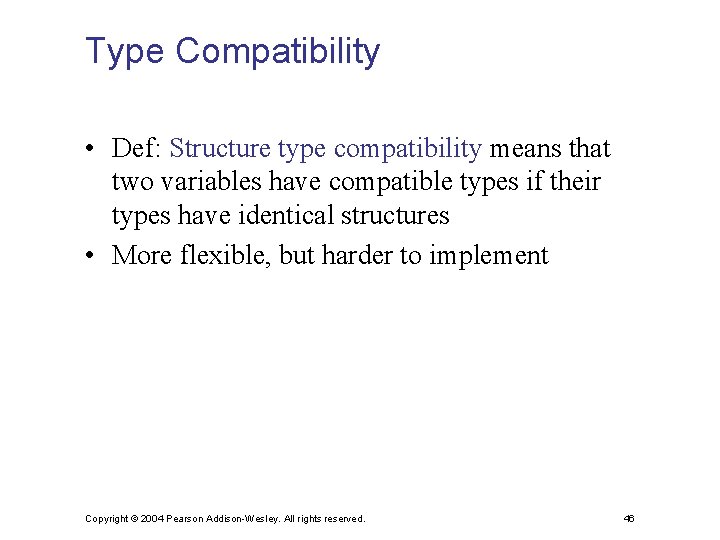 Type Compatibility

• Def: Structure type compatibility means that two variables have compatible types if their types have identical structures

• More flexible, but harder to implement

Copyright © 2004 Pearson Addison-Wesley. All rights reserved.

46